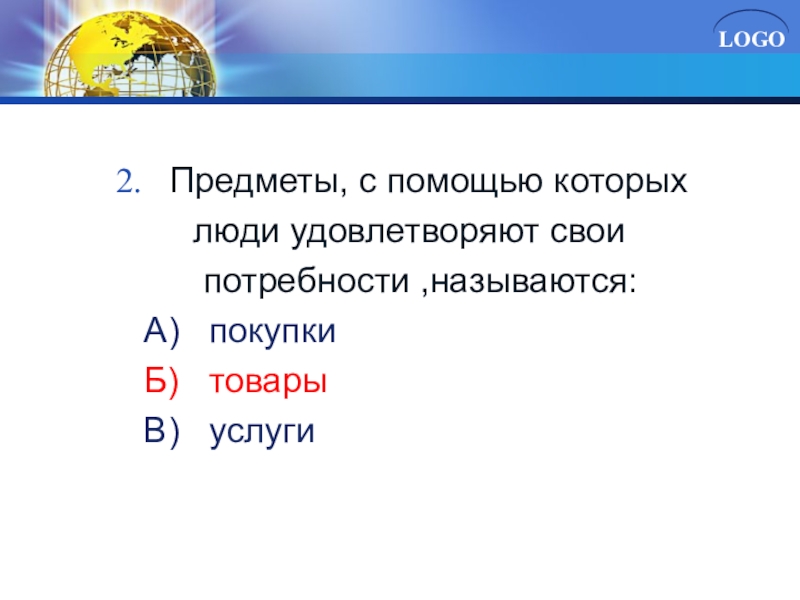 LOGO

2. Предметы, с помощью которых люди удовлетворяют свои потребности ,называются:

А) покупки

Б) товары

В) услуги